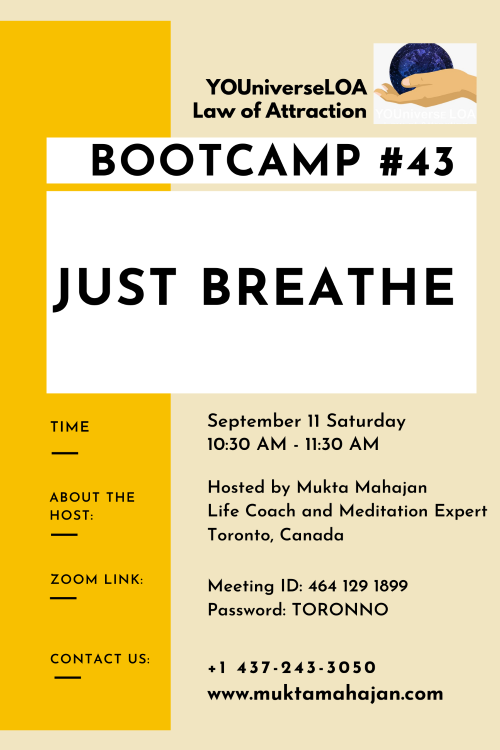 YOUniverseLOA
Law of Attraction

YOUniverse LOA

BOOTCAMP #43

JUST BREATHE

TIME

September 11 Saturday
10:30 AM - 11:30 AM

ABOUT THE HOST:

Hosted by Mukta Mahajan
Life Coach and Meditation Expert
Toronto, Canada

ZOOM LINK:

Meeting ID: 464 129 1899
Password: TORONNO

CONTACT US:

+1 437-243-3050
www.muktamahajan.com